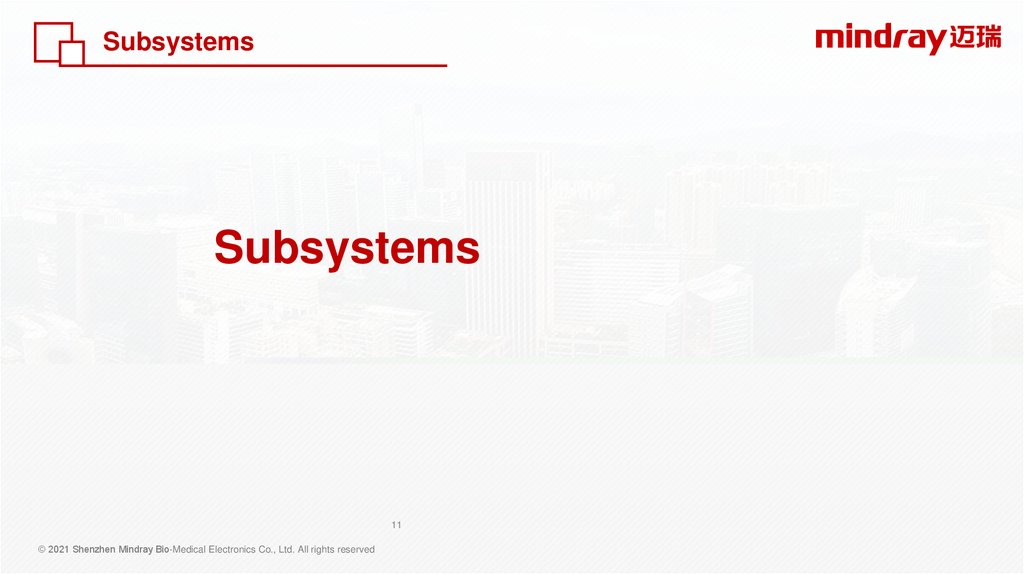 Subsystems

mindray 迈瑞

Subsystems

11

© 2021 Shenzhen Mindray Bio-Medical Electronics Co., Ltd. All rights reserved